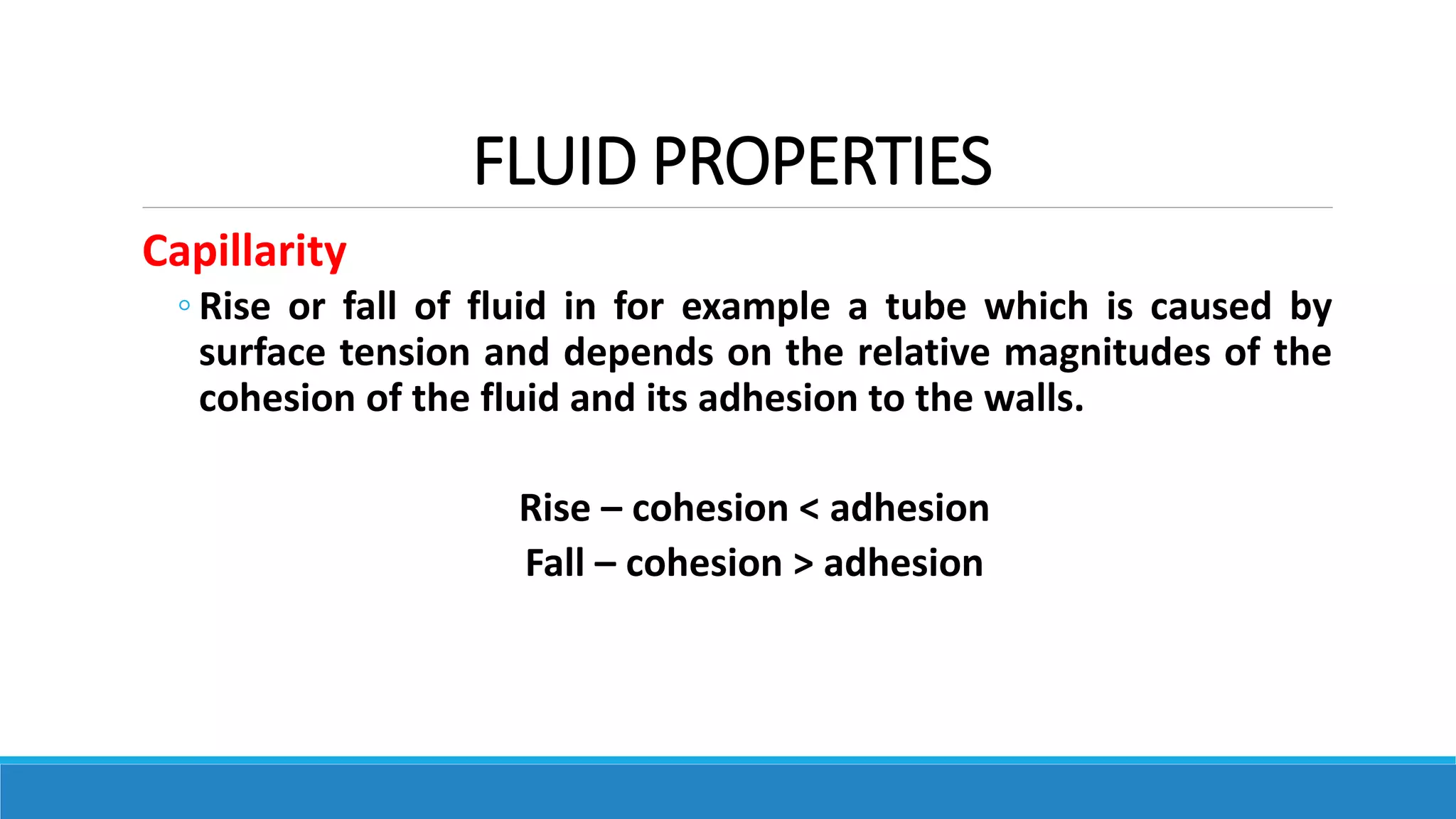 FLUID PROPERTIES

Capillarity

◦ Rise or fall of fluid in for example a tube which is caused by surface tension and depends on the relative magnitudes of the cohesion of the fluid and its adhesion to the walls.

Rise – cohesion < adhesion
Fall – cohesion > adhesion